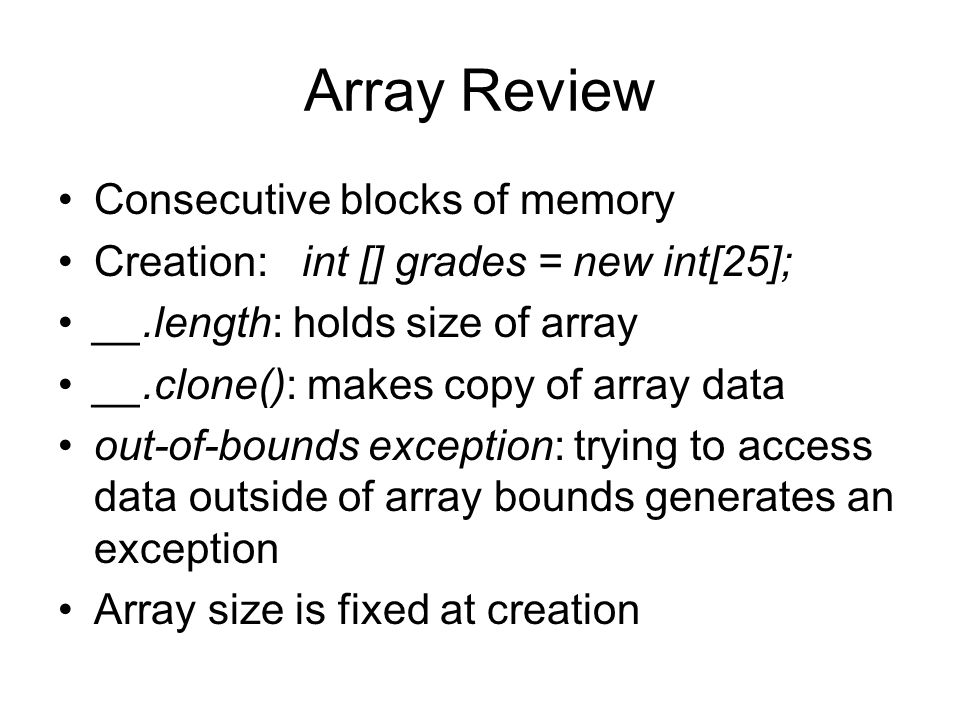 Array Review

• Consecutive blocks of memory
• Creation: int [] grades = new int[25];
• __.length: holds size of array
• __.clone(): makes copy of array data
• out-of-bounds exception: trying to access data outside of array bounds generates an exception
• Array size is fixed at creation